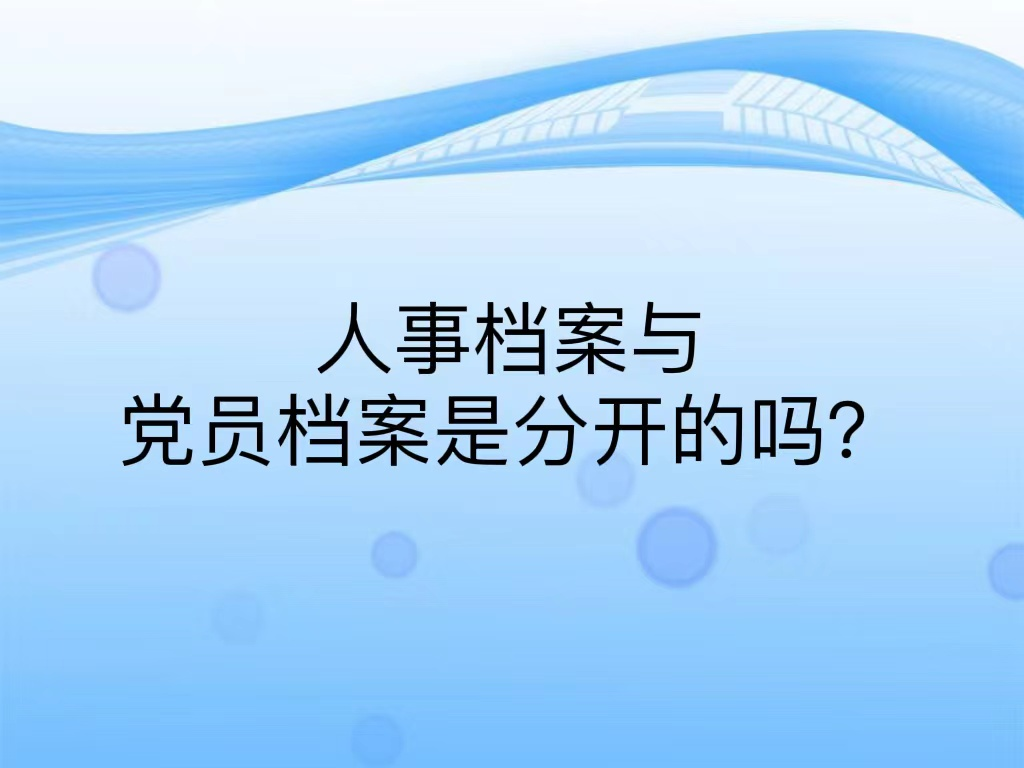 人事档案与
党员档案是分开的吗？